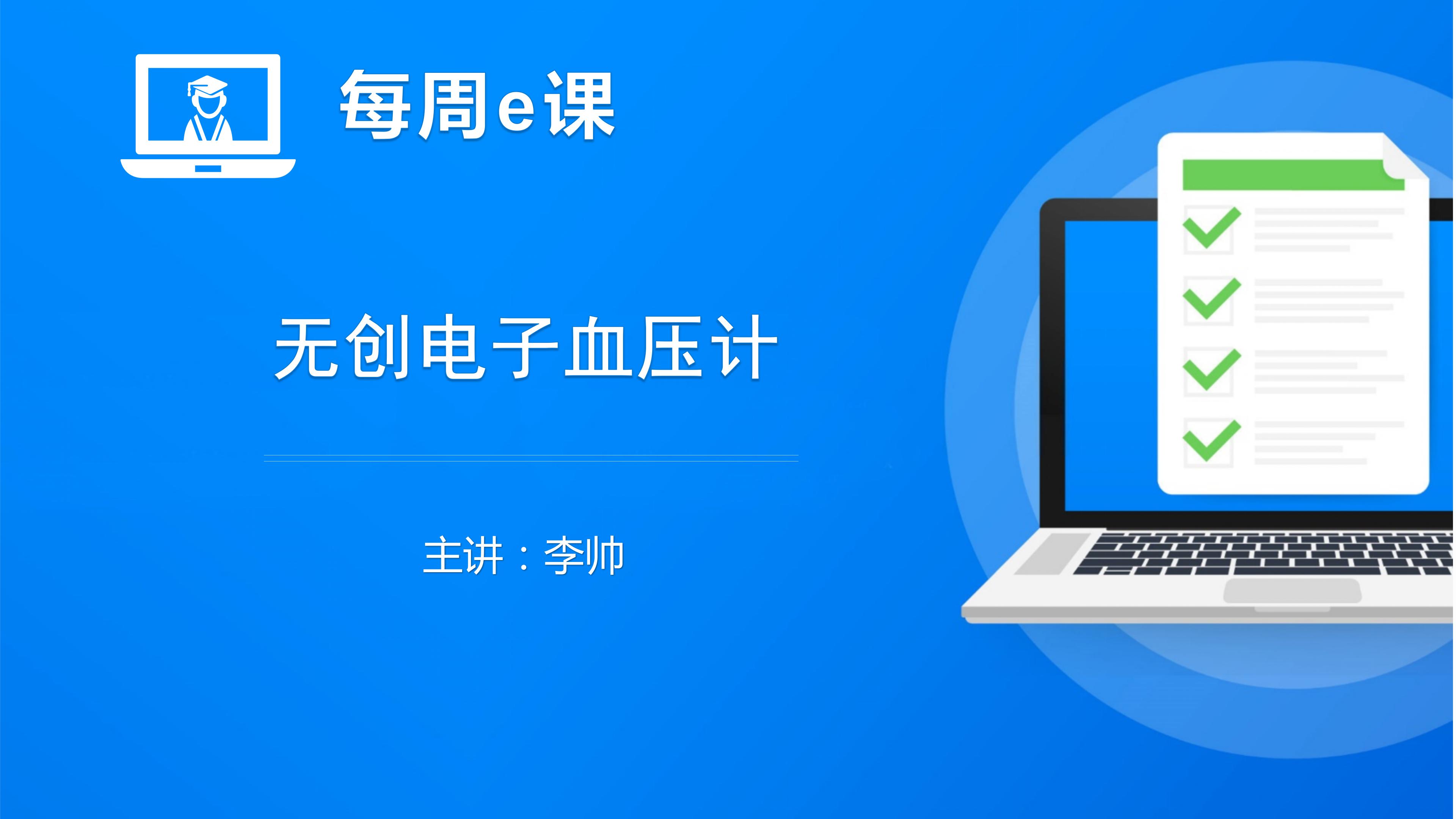 每周e课

无创电子血压计

主讲：李帅